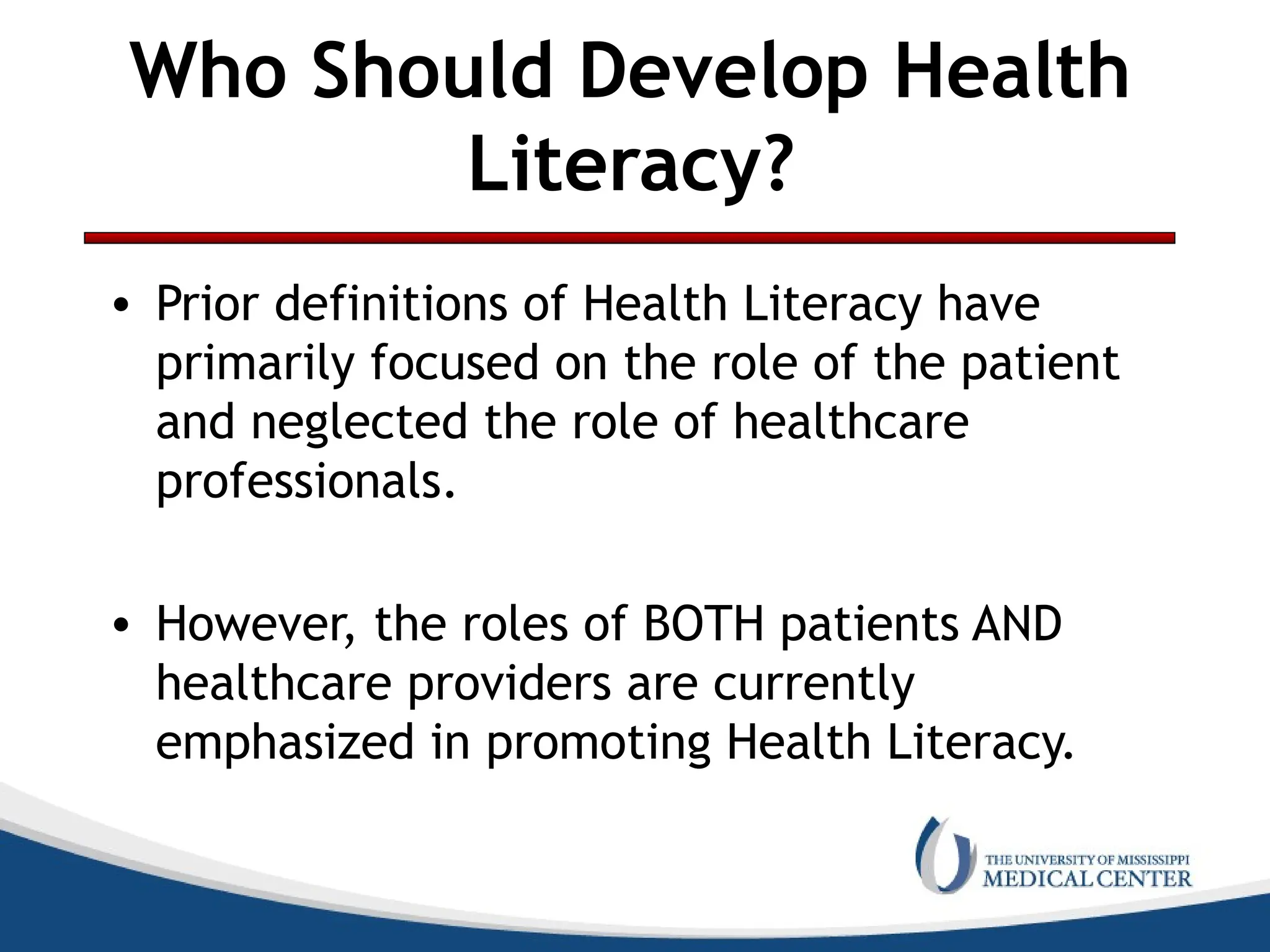 Who Should Develop Health Literacy?

• Prior definitions of Health Literacy have primarily focused on the role of the patient and neglected the role of healthcare professionals.

• However, the roles of BOTH patients AND healthcare providers are currently emphasized in promoting Health Literacy.

THE UNIVERSITY OF MISSISSIPPI
MEDICAL CENTER